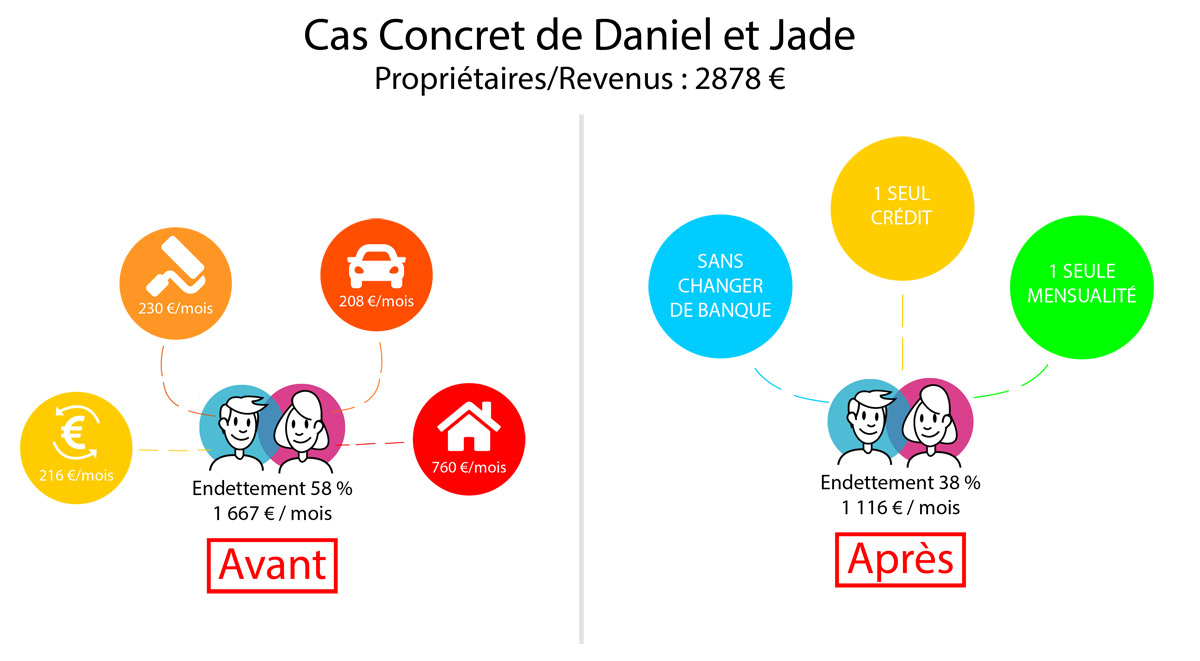 Cas Concret de Daniel et Jade
Propriétaires/Revenus : 2878 €

230 €/mois

208 €/mois

216 €/mois

760 €/mois

Endettement 58 %
1 667 € / mois

Avant

SANS CHANGER DE BANQUE

1 SEUL CRÉDIT

1 SEULE MENSUALITÉ

Endettement 38 %
1 116 € / mois

Après